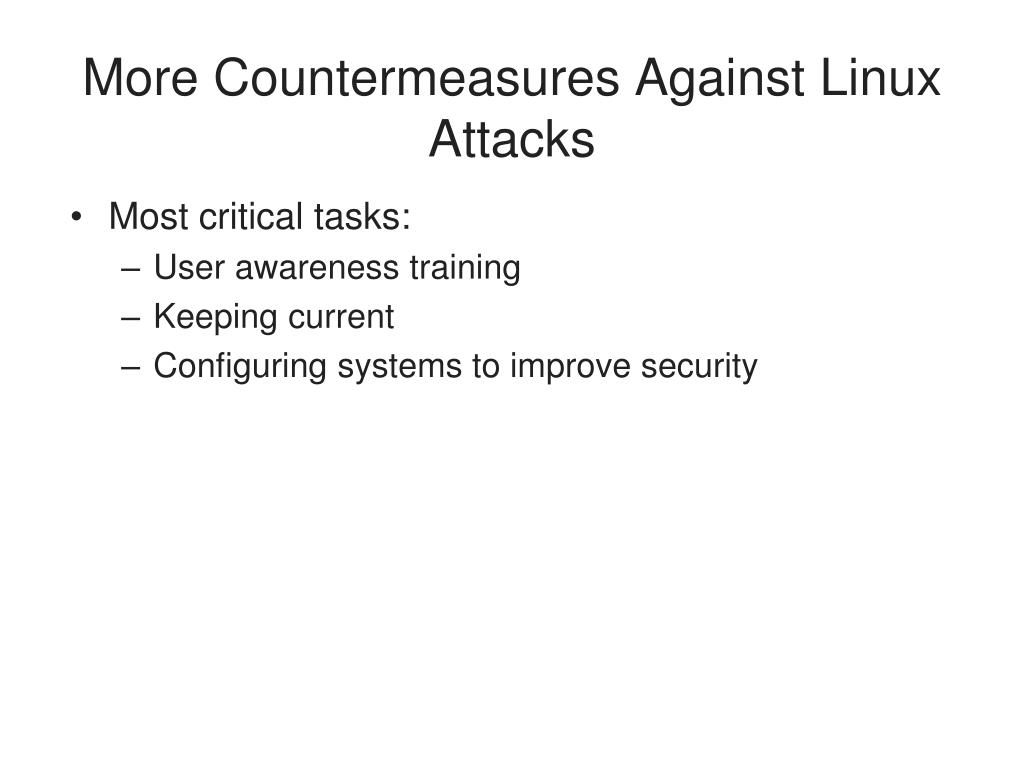 More Countermeasures Against Linux Attacks

• Most critical tasks:
– User awareness training
– Keeping current
– Configuring systems to improve security